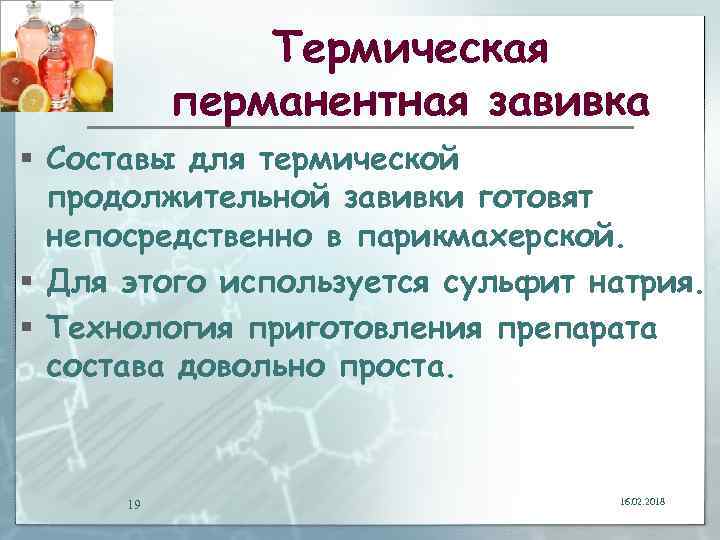 Термическая перманентная завивка

▪ Составы для термической продолжительной завивки готовят непосредственно в парикмахерской.
▪ Для этого используется сульфит натрия.
▪ Технология приготовления препарата состава довольно проста.

19

16.02.2018